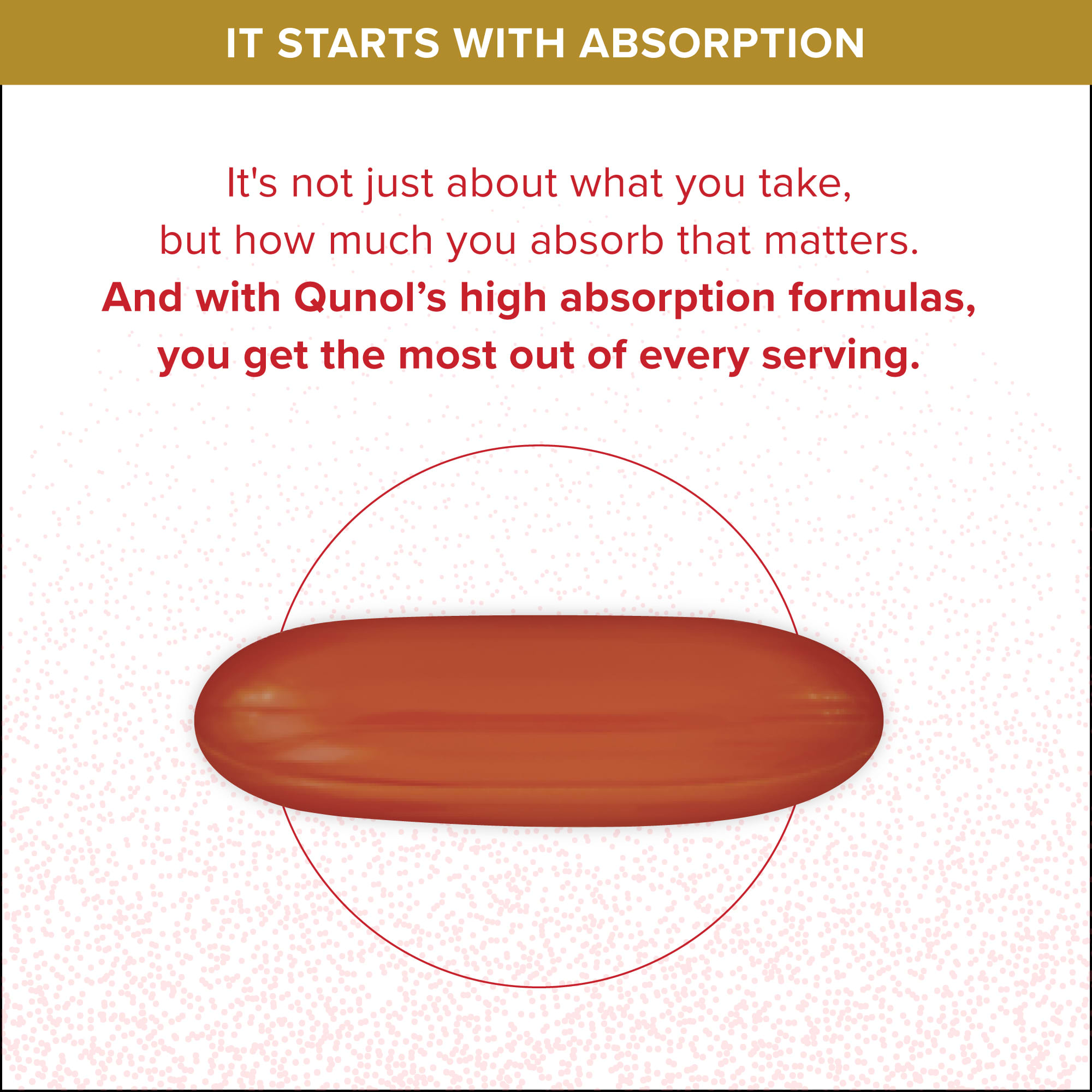 IT STARTS WITH ABSORPTION

It's not just about what you take, but how much you absorb that matters. And with Qunol’s high absorption formulas, you get the most out of every serving.